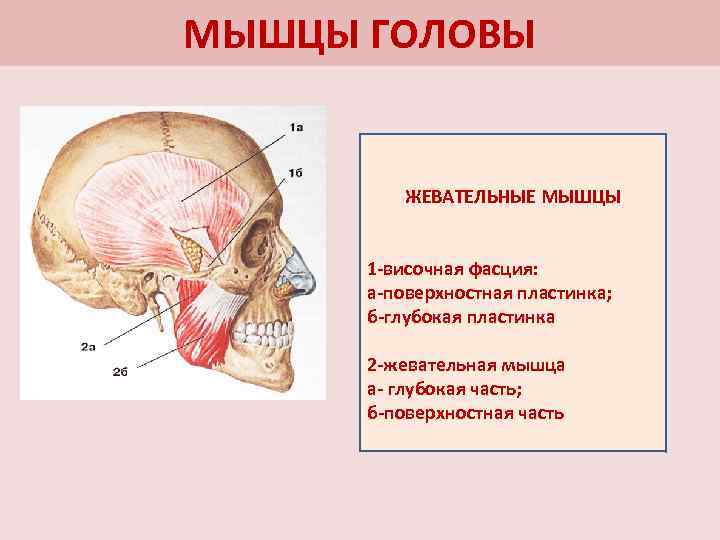 МЫШЦЫ ГОЛОВЫ

1а
1б
2а
2б

ЖЕВАТЕЛЬНЫЕ МЫШЦЫ

1-височная фасция:
а-поверхностная пластинка;
б-глубокая пластинка

2-жевательная мышца
а- глубокая часть;
б-поверхностная часть